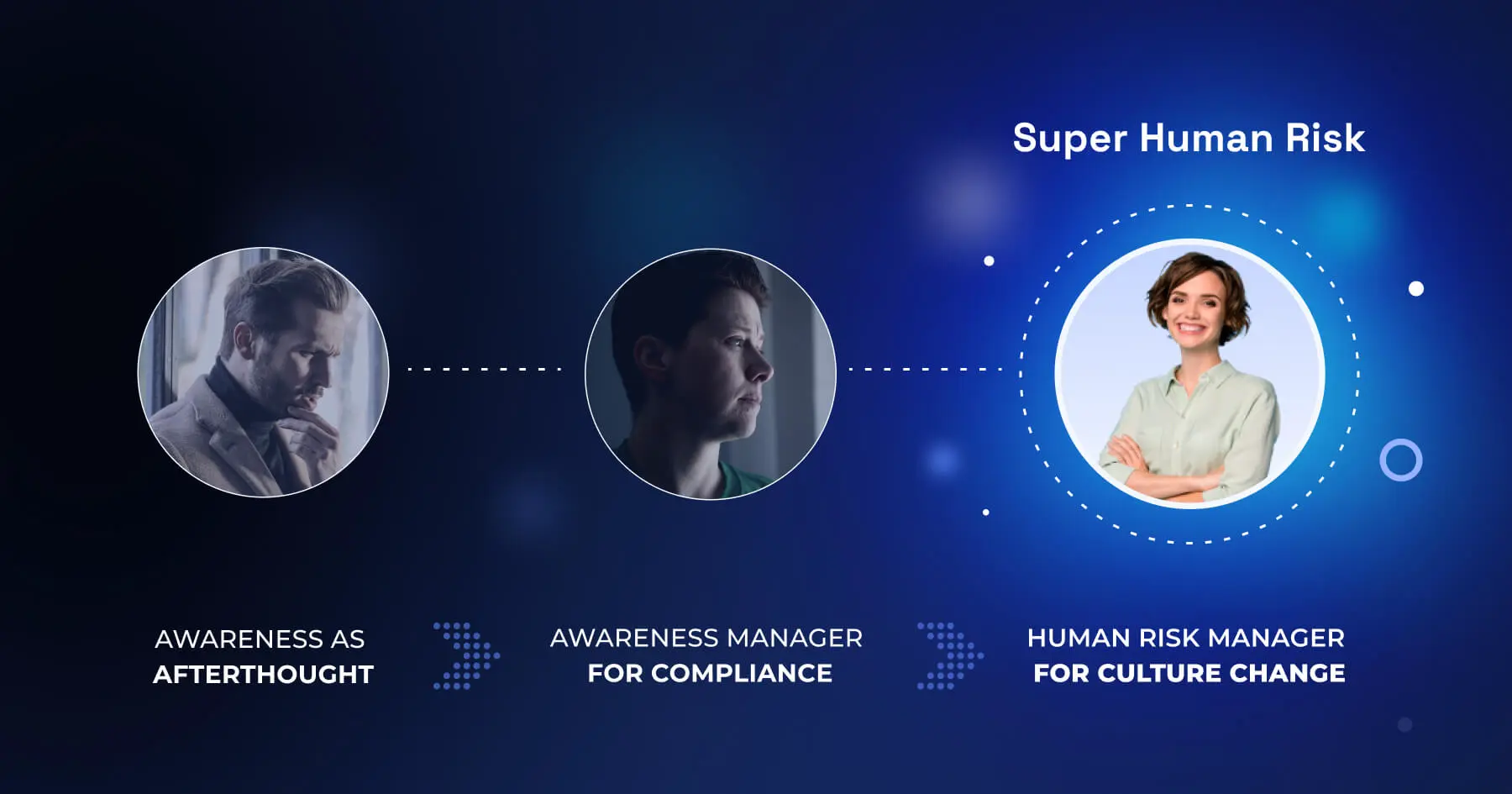 Super Human Risk

AWARENESS AS
AFTERTHOUGHT

AWARENESS MANAGER
FOR COMPLIANCE

HUMAN RISK MANAGER
FOR CULTURE CHANGE